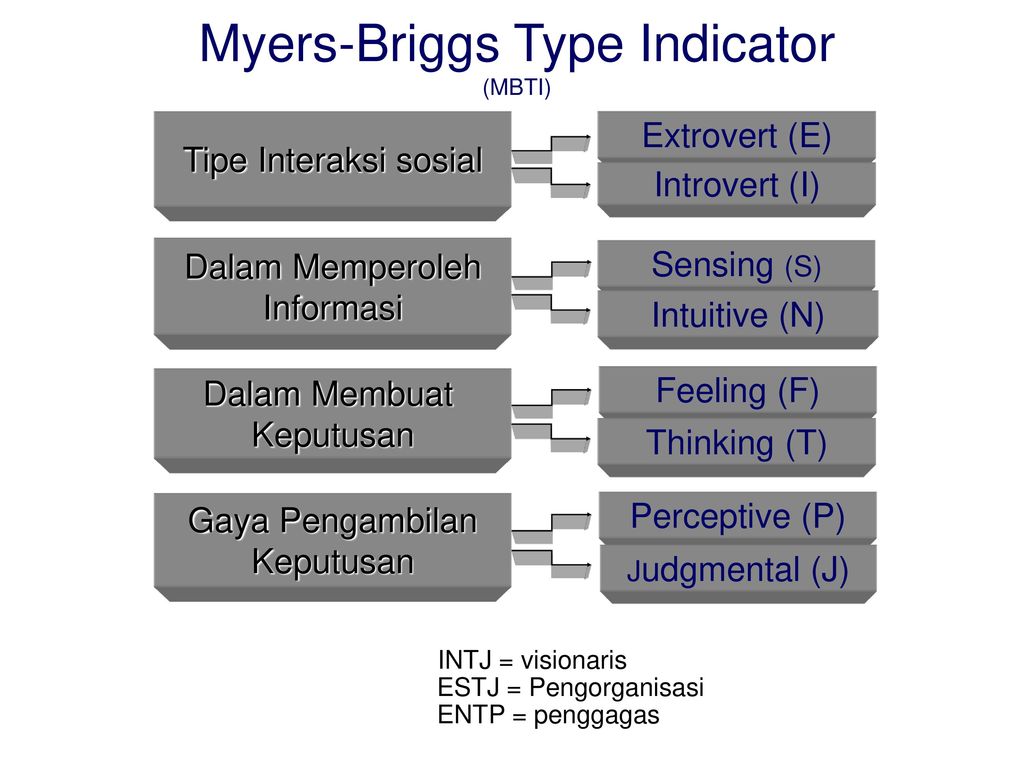 Myers-Briggs Type Indicator
(MBTI)

Tipe Interaksi sosial

Extrovert (E)

Introvert (I)

Dalam Memperoleh Informasi

Sensing (S)

Intuitive (N)

Dalam Membuat Keputusan

Feeling (F)

Thinking (T)

Gaya Pengambilan Keputusan

Perceptive (P)

Judgmental (J)

INTJ = visionaris
ESTJ = Pengorganisasi
ENTP = penggagas